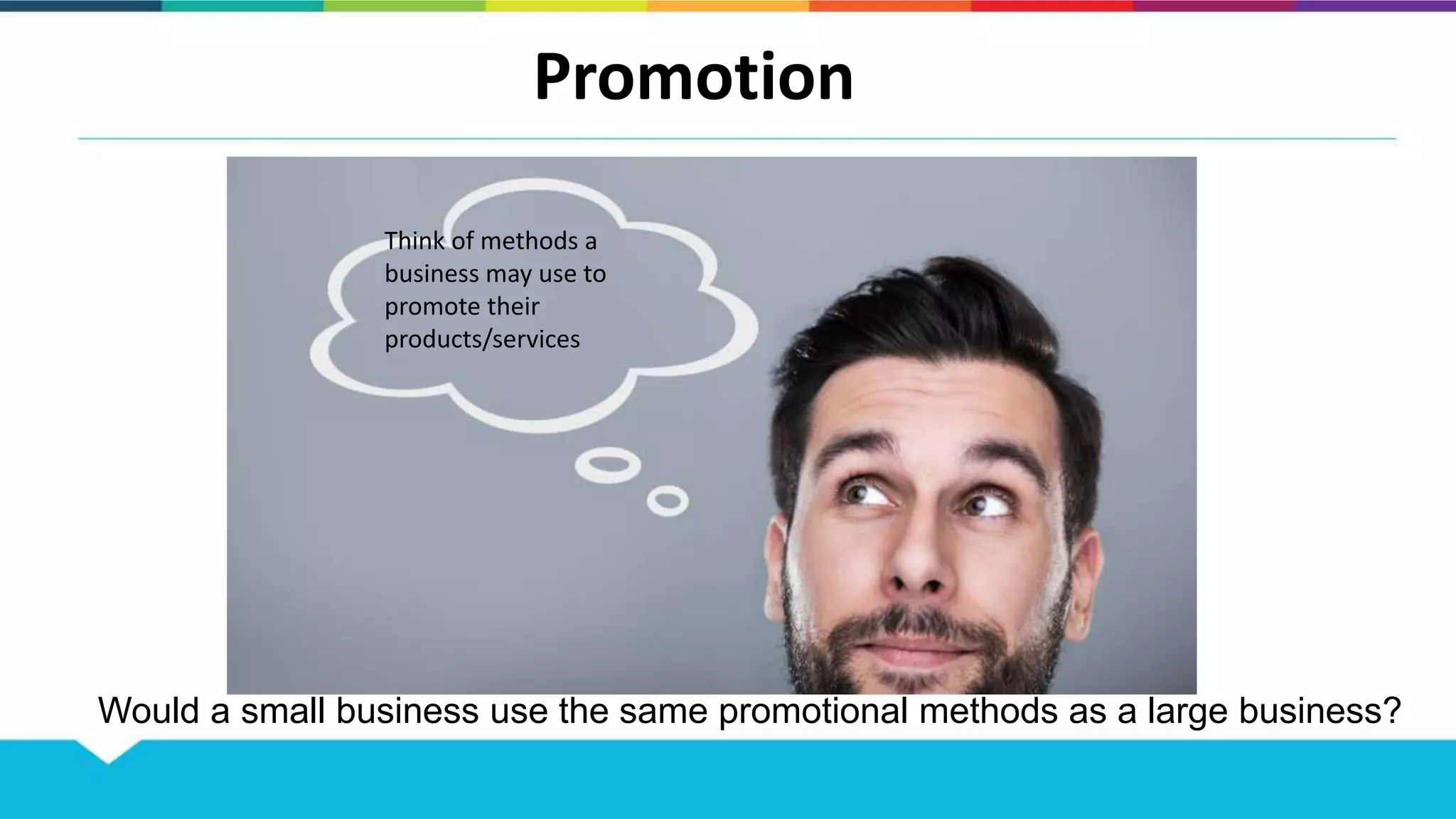 Promotion

Think of methods a business may use to promote their products/services

Would a small business use the same promotional methods as a large business?